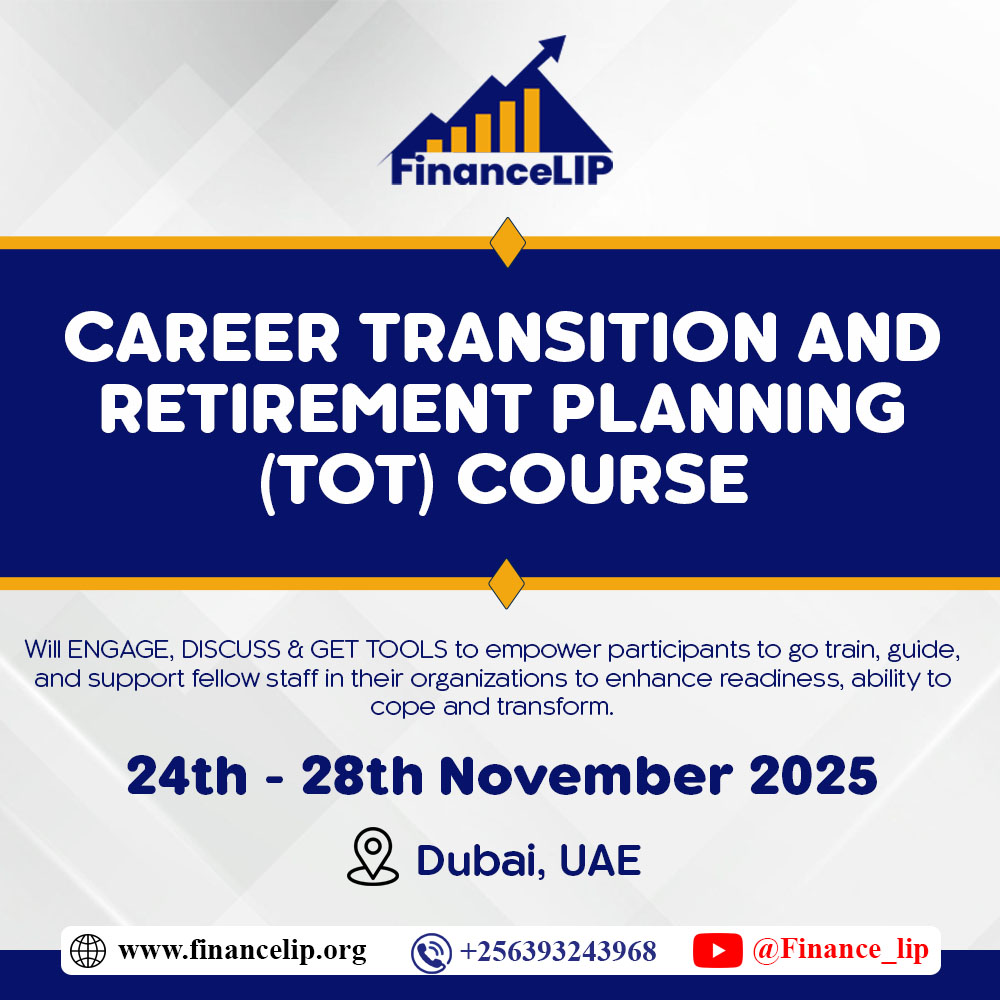 FinanceLIP

CAREER TRANSITION AND RETIREMENT PLANNING (TOT) COURSE

Will ENGAGE, DISCUSS & GET TOOLS to empower participants to go train, guide, and support fellow staff in their organizations to enhance readiness, ability to cope and transform.

24th - 28th November 2025

Dubai, UAE

www.financelip.org +256393243968 @Finance_lip